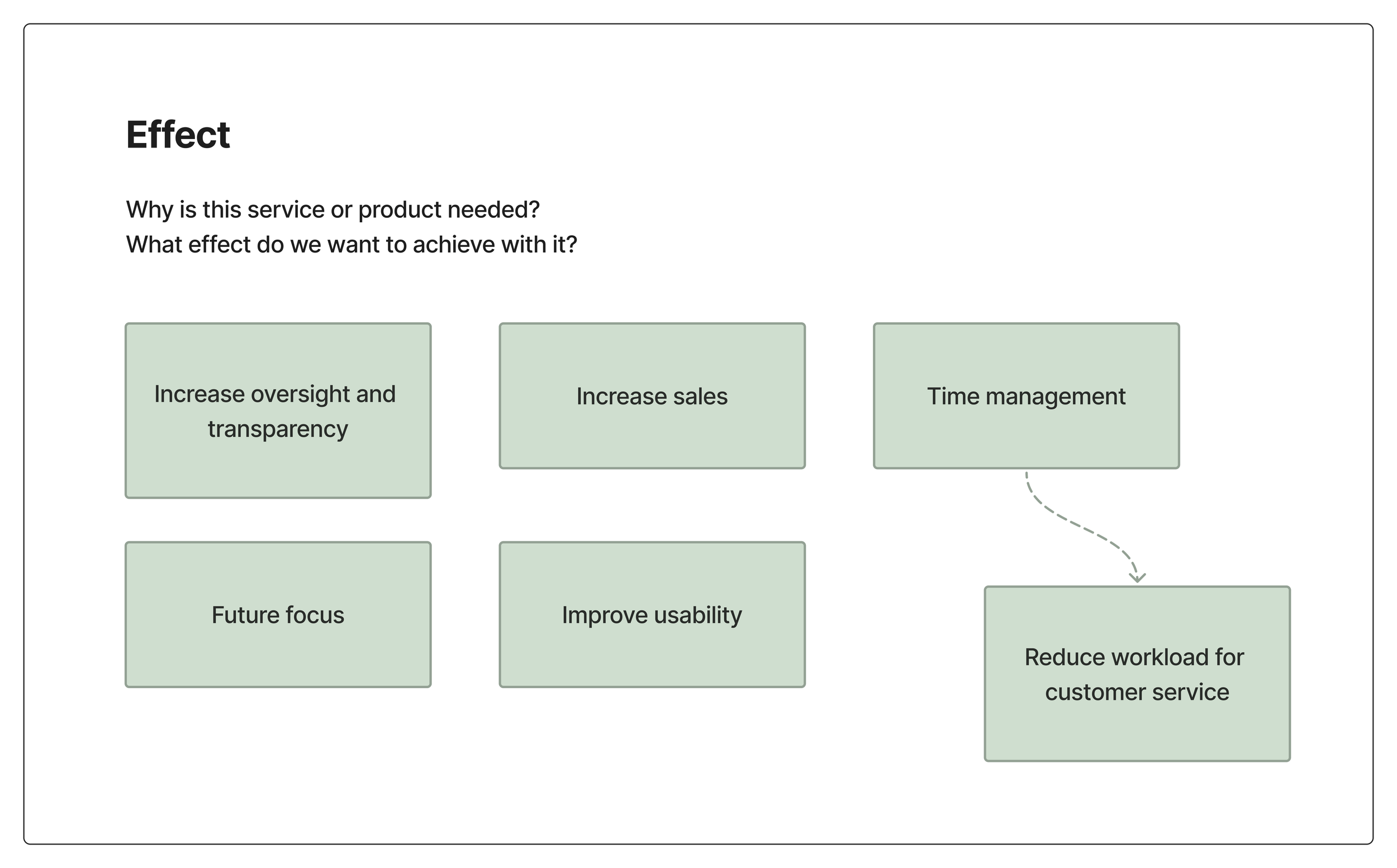 Effect

Why is this service or product needed?
What effect do we want to achieve with it?

Increase oversight and transparency

Increase sales

Time management

Future focus

Improve usability

Reduce workload for customer service